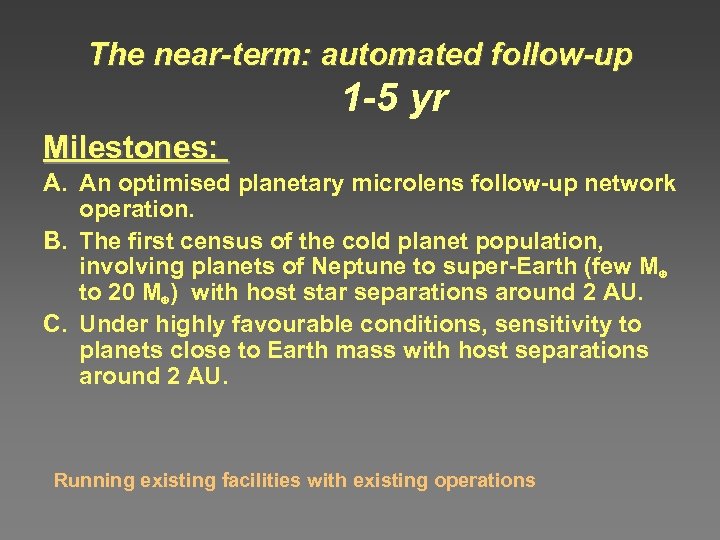 The near-term: automated follow-up
1-5 yr

Milestones:

A. An optimised planetary microlens follow-up network operation.
B. The first census of the cold planet population, involving planets of Neptune to super-Earth (few $M_{\oplus}$ to 20 $M_{\oplus}$) with host star separations around 2 AU.
C. Under highly favourable conditions, sensitivity to planets close to Earth mass with host separations around 2 AU.

Running existing facilities with existing operations